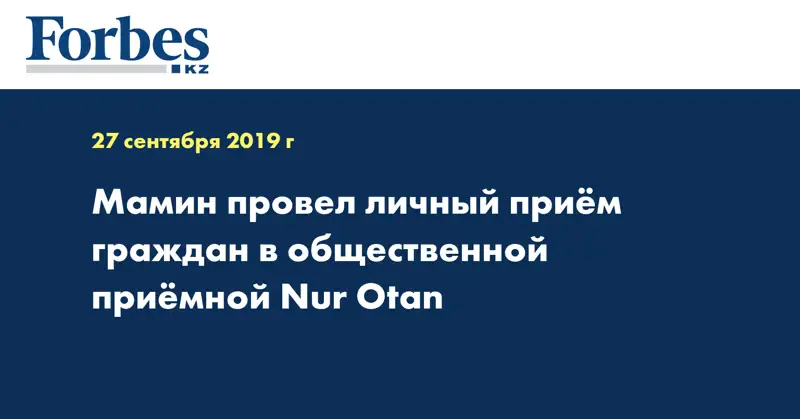 Forbes
KZ

27 сентября 2019 г

Мамин провел личный приём граждан в общественной приёмной Nur Otan